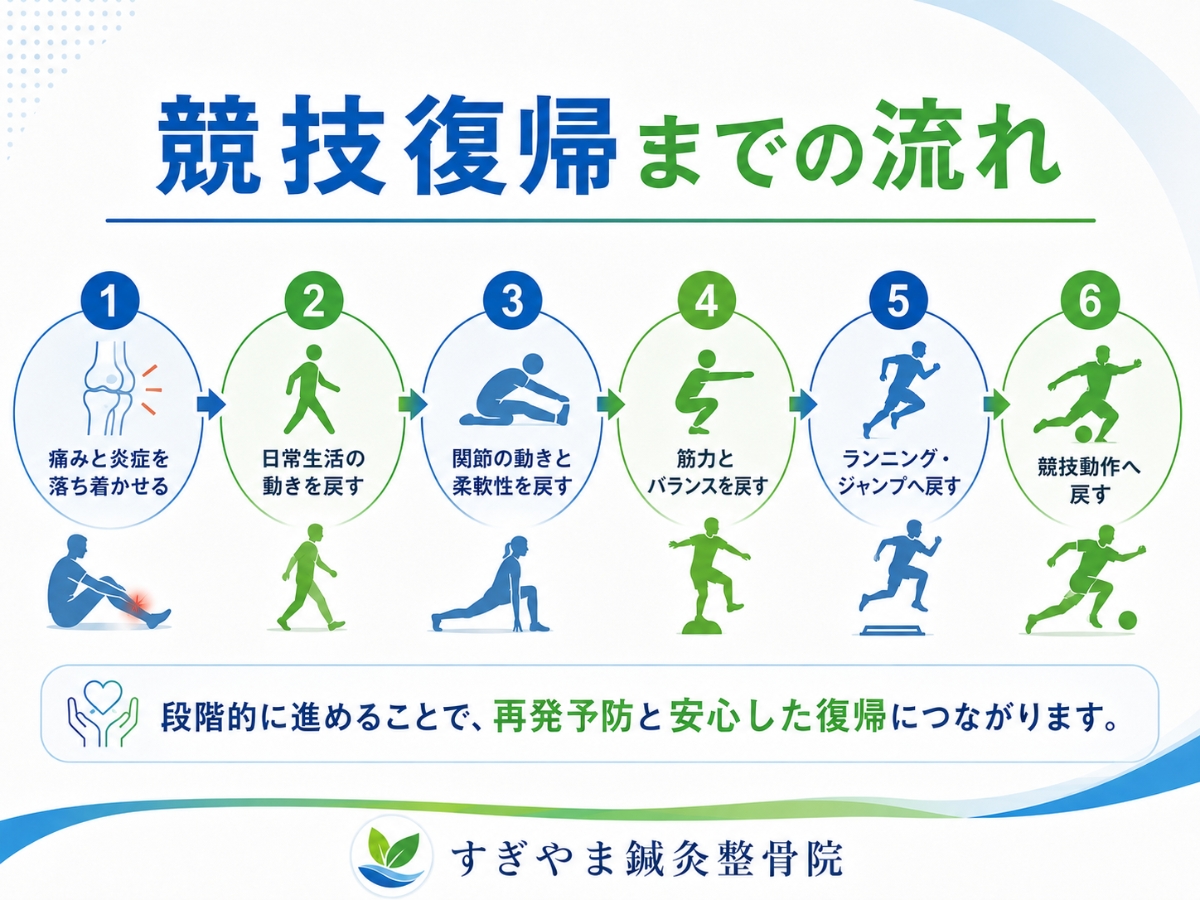 競技復帰までの流れ

1
痛みと炎症を落ち着かせる

2
日常生活の動きを戻す

3
関節の動きと柔軟性を戻す

4
筋力とバランスを戻す

5
ランニング・ジャンプへ戻す

6
競技動作へ戻す

段階的に進めることで、再発予防と安心した復帰につながります。

すぎやま鍼灸整骨院